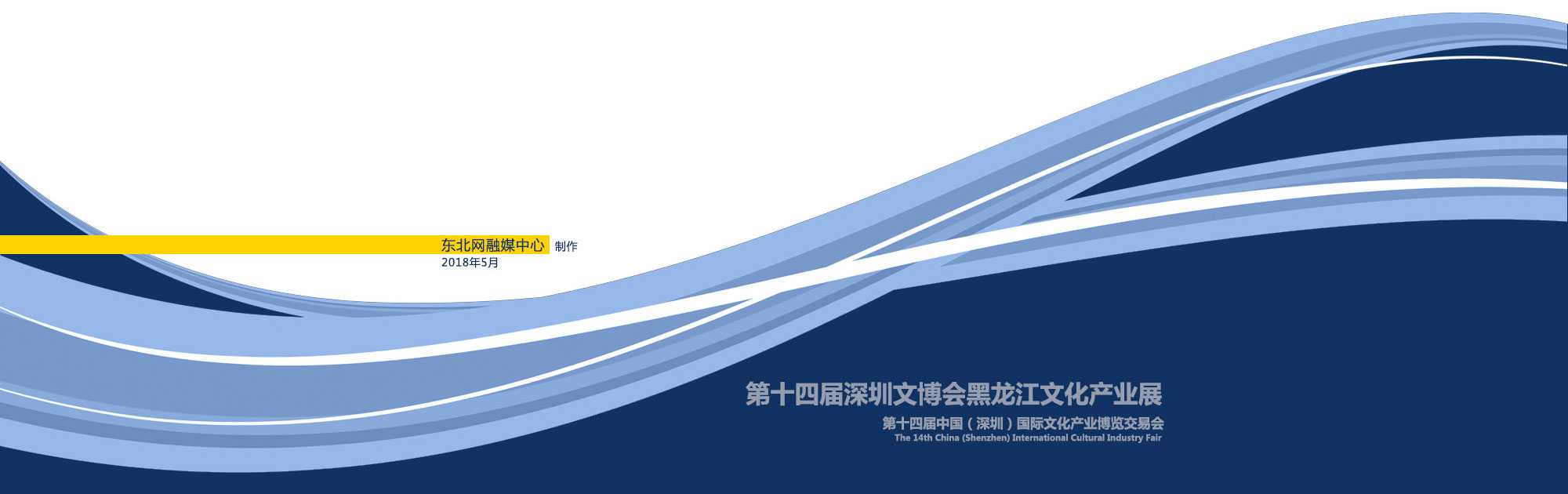 东北网融媒中心 制作
2018年5月

第十四届深圳文博会黑龙江文化产业展
第十四届中国（深圳）国际文化产业博览交易会
The 14th China (Shenzhen) International Cultural Industry Fair